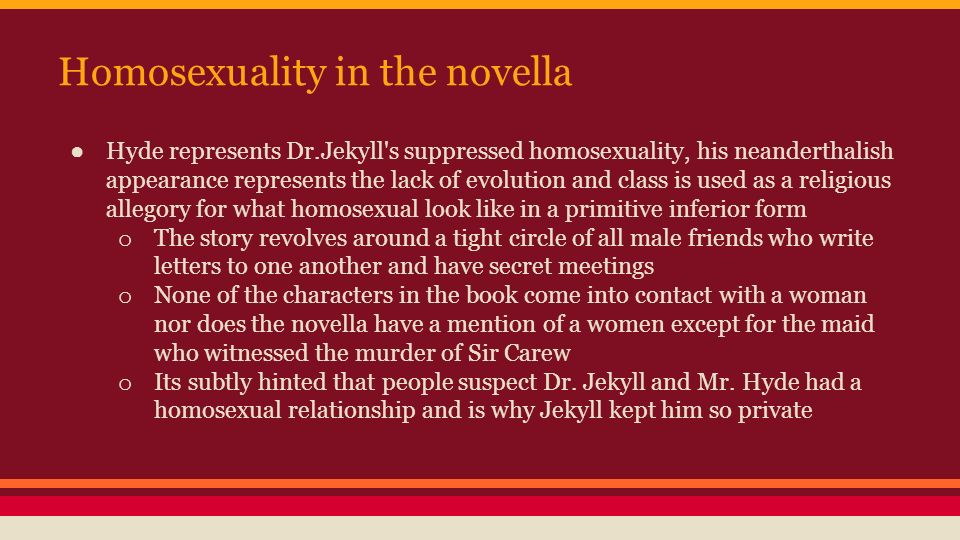 Homosexuality in the novella

● Hyde represents Dr.Jekyll's suppressed homosexuality, his neanderthalish appearance represents the lack of evolution and class is used as a religious allegory for what homosexual look like in a primitive inferior form
○ The story revolves around a tight circle of all male friends who write letters to one another and have secret meetings
○ None of the characters in the book come into contact with a woman nor does the novella have a mention of a women except for the maid who witnessed the murder of Sir Carew
○ Its subtly hinted that people suspect Dr. Jekyll and Mr. Hyde had a homosexual relationship and is why Jekyll kept him so private